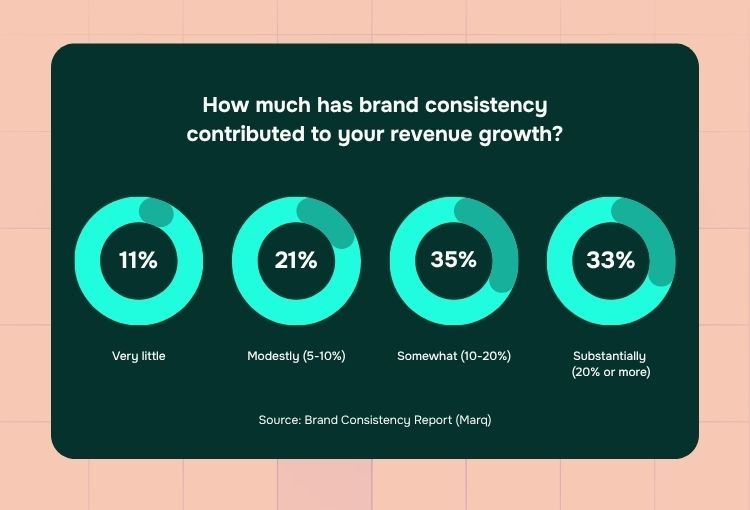 How much has brand consistency contributed to your revenue growth?

11%
Very little

21%
Modestly (5-10%)

35%
Somewhat (10-20%)

33%
Substantially (20% or more)

Source: Brand Consistency Report (Marq)